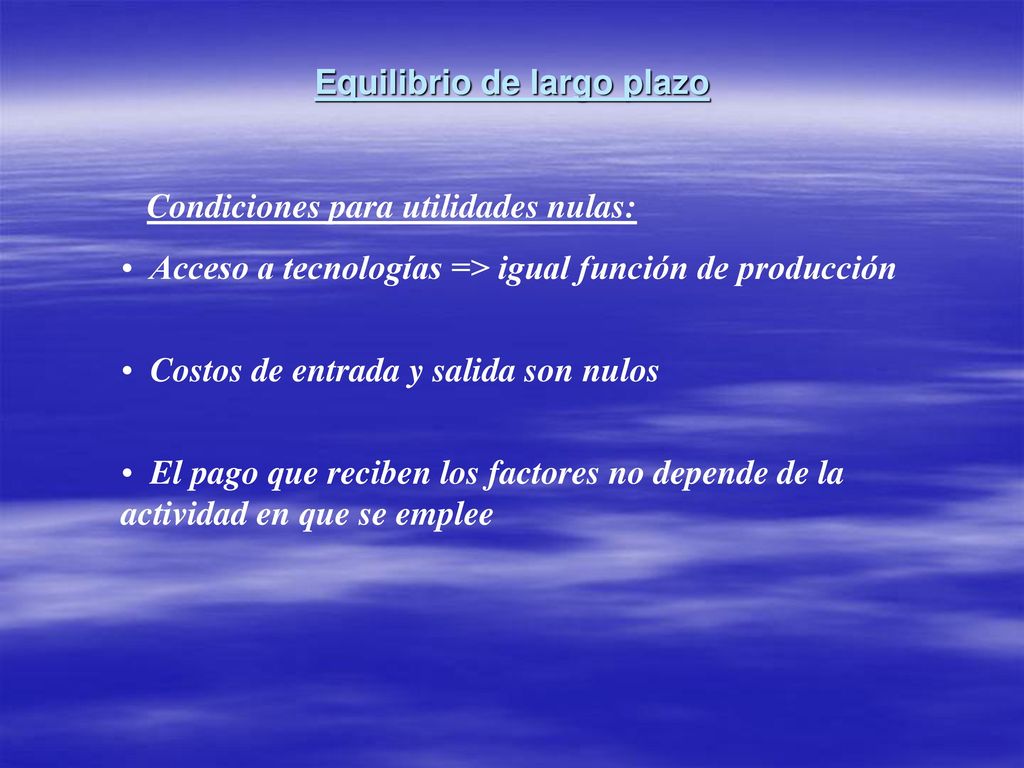 Equilibrio de largo plazo

Condiciones para utilidades nulas:

• Acceso a tecnologías => igual función de producción

• Costos de entrada y salida son nulos

• El pago que reciben los factores no depende de la actividad en que se emplee